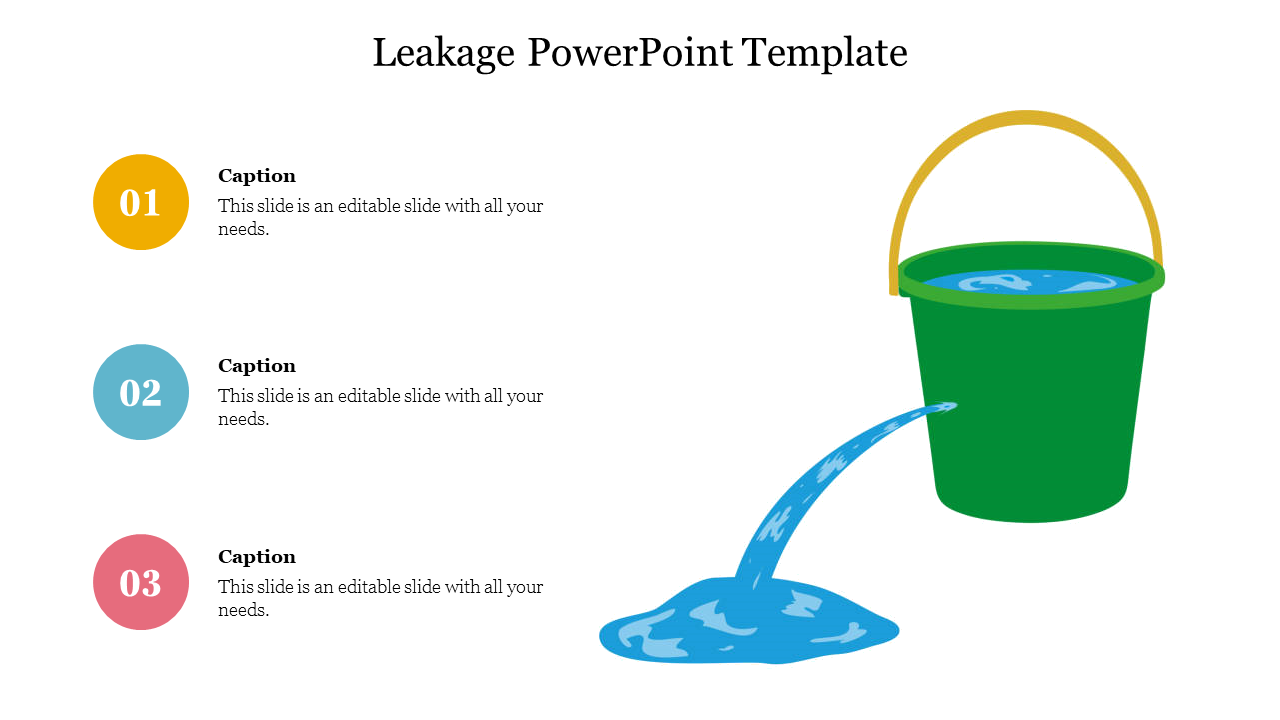 Leakage PowerPoint Template

01

Caption
This slide is an editable slide with all your needs.

02

Caption
This slide is an editable slide with all your needs.

03

Caption
This slide is an editable slide with all your needs.